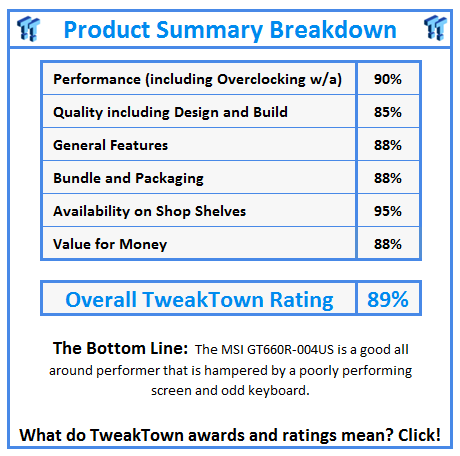 Product Summary Breakdown

| Performance (including Overclocking w/a) | 90% |
|---|---|
| Quality including Design and Build | 85% |
| General Features | 88% |
| Bundle and Packaging | 88% |
| Availability on Shop Shelves | 95% |
| Value for Money | 88% |

| Overall TweakTown Rating | 89% |
|---|---|

The Bottom Line: The MSI GT660R-004US is a good all around performer that is hampered by a poorly performing screen and odd keyboard.

What do TweakTown awards and ratings mean? Click!